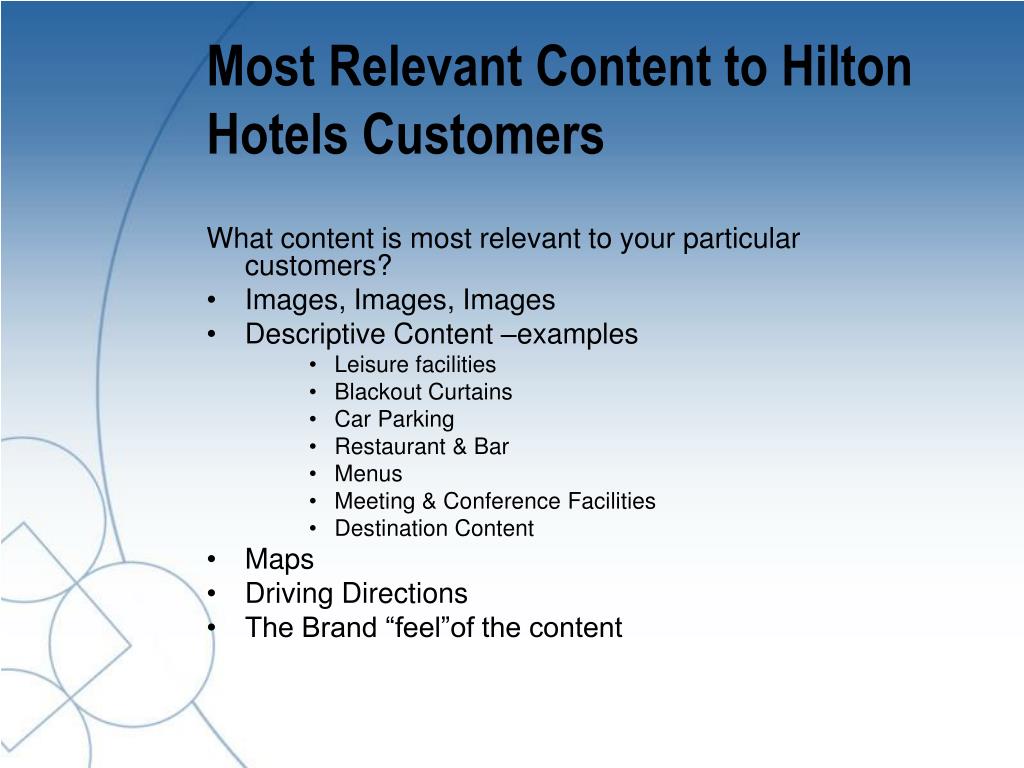 Most Relevant Content to Hilton Hotels Customers

What content is most relevant to your particular customers?

• Images, Images, Images
• Descriptive Content –examples
  • Leisure facilities
  • Blackout Curtains
  • Car Parking
  • Restaurant & Bar
  • Menus
  • Meeting & Conference Facilities
  • Destination Content
• Maps
• Driving Directions
• The Brand “feel”of the content